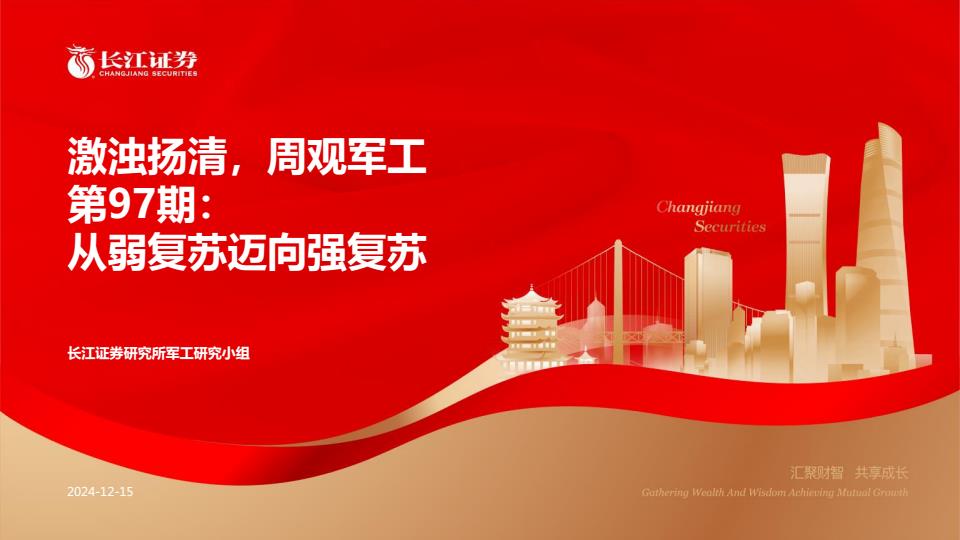 长江证券
CHANGJIANG SECURITIES

激浊扬清，周观军工
第97期：
从弱复苏迈向强复苏

Changjiang
Securities

长江证券研究所军工研究小组

2024-12-15

汇聚财智 共享成长
Gathering Wealth And Wisdom Achieving Mutual Growth